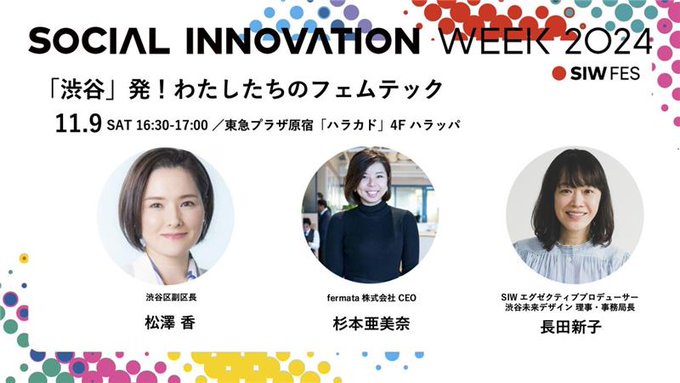 SOCIAL INNOVATION WEEK 2024
SIW FES

「渋谷」発！わたしたちのフェムテック

11.9 SAT 16:30-17:00 ／東急プラザ原宿「ハラカド」4F ハラッパ

渋谷区副区長
松澤 香

fermata 株式会社 CEO
杉本亜美奈

SIW エグゼクティブプロデューサー
渋谷未来デザイン 理事・事務局長
長田新子